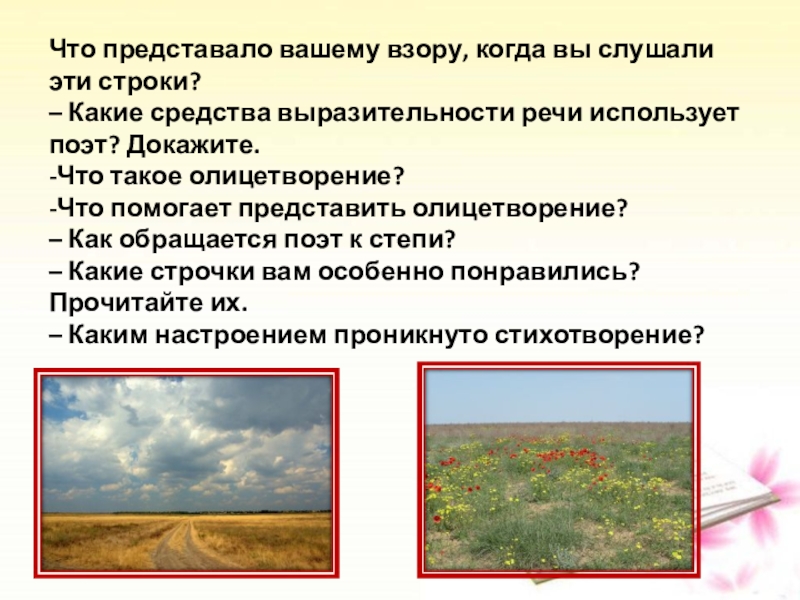 Что представало вашему взору, когда вы слушали эти строки?
– Какие средства выразительности речи использует поэт? Докажите.
-Что такое олицетворение?
-Что помогает представить олицетворение?
– Как обращается поэт к степи?
– Какие строчки вам особенно понравились? Прочитайте их.
– Каким настроением проникнуто стихотворение?